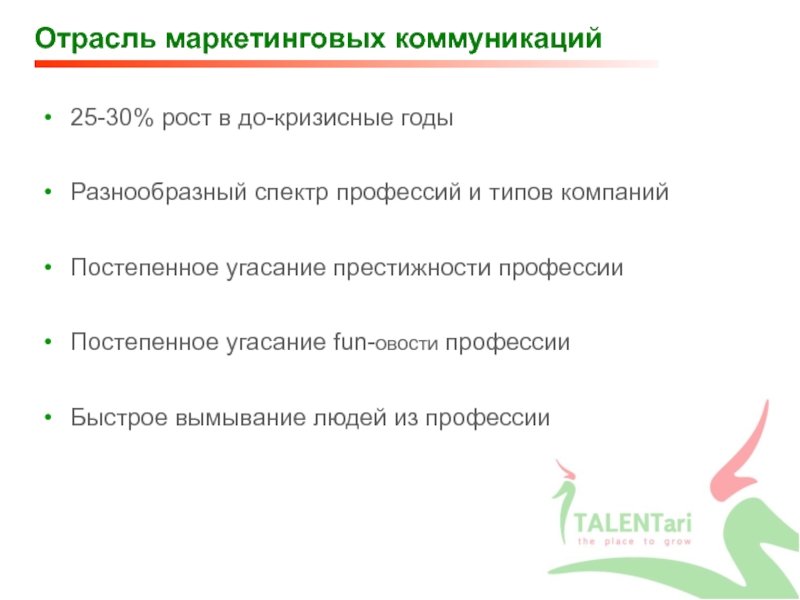 Отрасль маркетинговых коммуникаций

• 25-30% рост в до-кризисные годы

• Разнообразный спектр профессий и типов компаний

• Постепенное угасание престижности профессии

• Постепенное угасание fun-овости профессии

• Быстрое вымывание людей из профессии

TALENTari
the place to grow